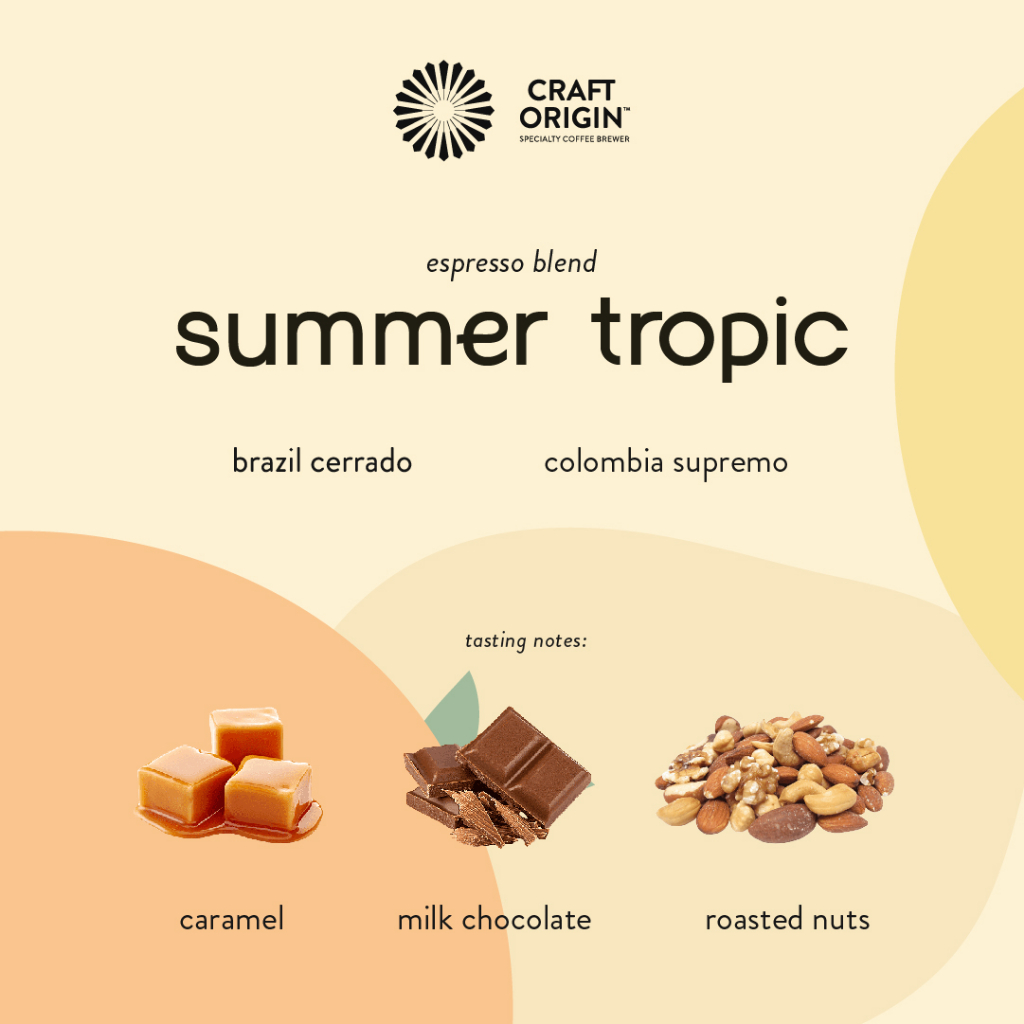 CRAFT ORIGIN™
SPECIALTY COFFEE BREWER

espresso blend
summer tropic

brazil cerrado

colombia supremo

tasting notes:

caramel

milk chocolate

roasted nuts